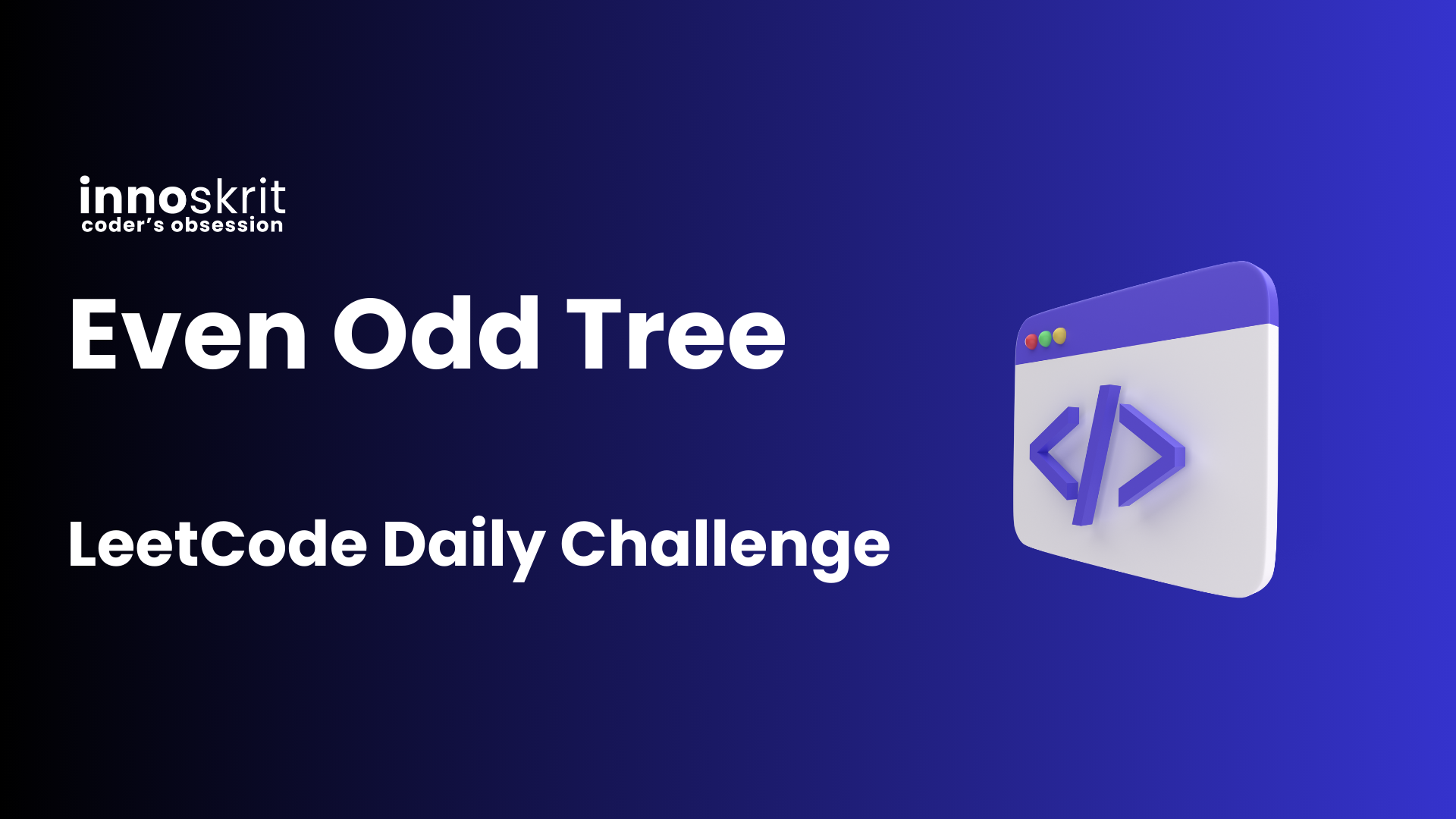 innoskrit
coder's obsession

Even Odd Tree

LeetCode Daily Challenge

</>